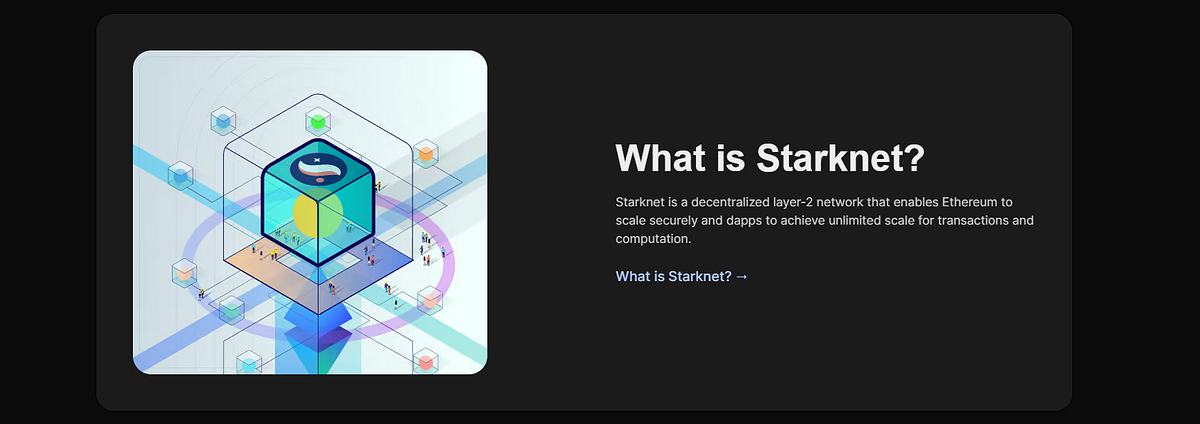 What is Starknet?

Starknet is a decentralized layer-2 network that enables Ethereum to scale securely and dapps to achieve unlimited scale for transactions and computation.

What is Starknet? →